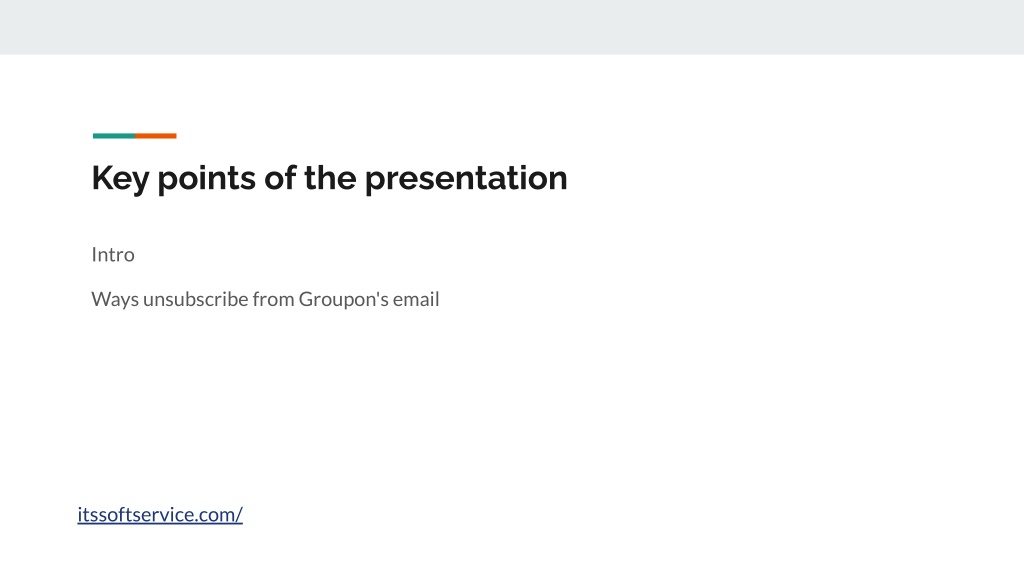 Key points of the presentation

Intro

Ways unsubscribe from Groupon's email

itssoftservice.com/